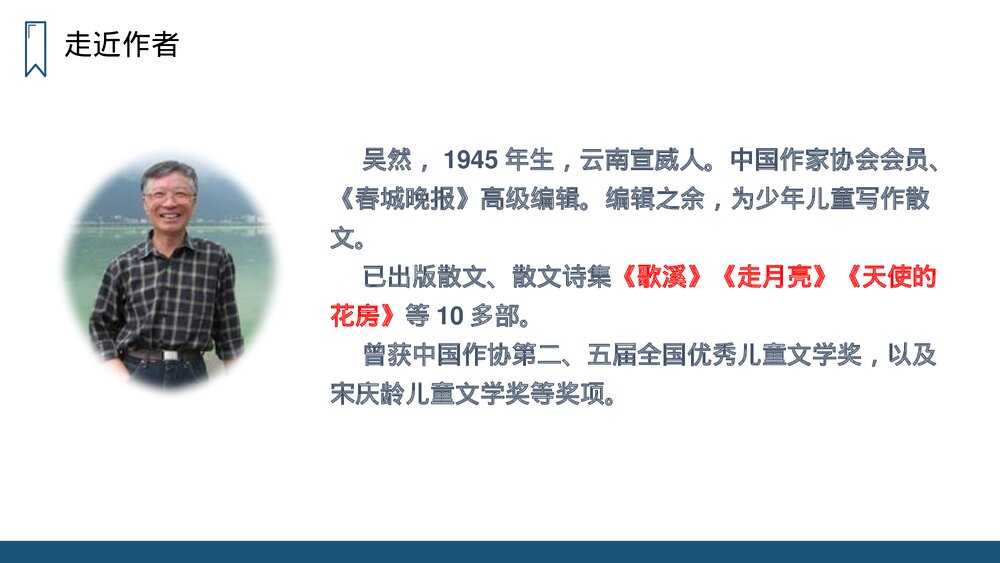 走近作者

吴然，1945 年生，云南宣威人。中国作家协会会员、《春城晚报》高级编辑。编辑之余，为少年儿童写作散文。

已出版散文、散文诗集《歌溪》《走月亮》《天使的花房》等 10 多部。

曾获中国作协第二、五届全国优秀儿童文学奖，以及宋庆龄儿童文学奖等奖项。